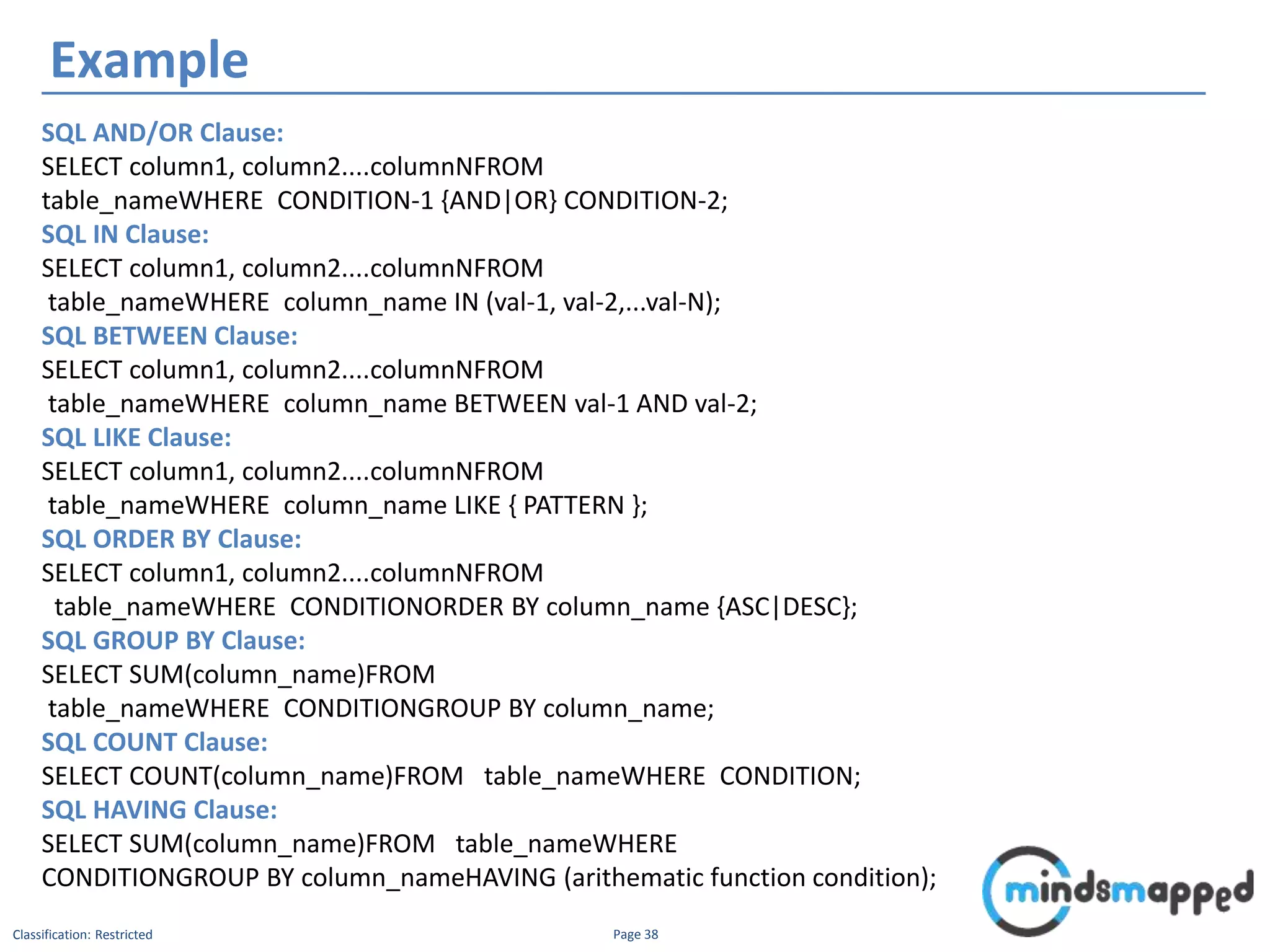 Example

SQL AND/OR Clause:
SELECT column1, column2....columnNFROM
table_nameWHERE CONDITION-1 {AND|OR} CONDITION-2;
SQL IN Clause:
SELECT column1, column2....columnNFROM
table_nameWHERE column_name IN (val-1, val-2,...val-N);
SQL BETWEEN Clause:
SELECT column1, column2....columnNFROM
table_nameWHERE column_name BETWEEN val-1 AND val-2;
SQL LIKE Clause:
SELECT column1, column2....columnNFROM
table_nameWHERE column_name LIKE { PATTERN };
SQL ORDER BY Clause:
SELECT column1, column2....columnNFROM
table_nameWHERE CONDITIONORDER BY column_name {ASC|DESC};
SQL GROUP BY Clause:
SELECT SUM(column_name)FROM
table_nameWHERE CONDITIONGROUP BY column_name;
SQL COUNT Clause:
SELECT COUNT(column_name)FROM table_nameWHERE CONDITION;
SQL HAVING Clause:
SELECT SUM(column_name)FROM table_nameWHERE
CONDITIONGROUP BY column_nameHAVING (arithematic function condition);

mindsmapped

Classification: Restricted

Page 38